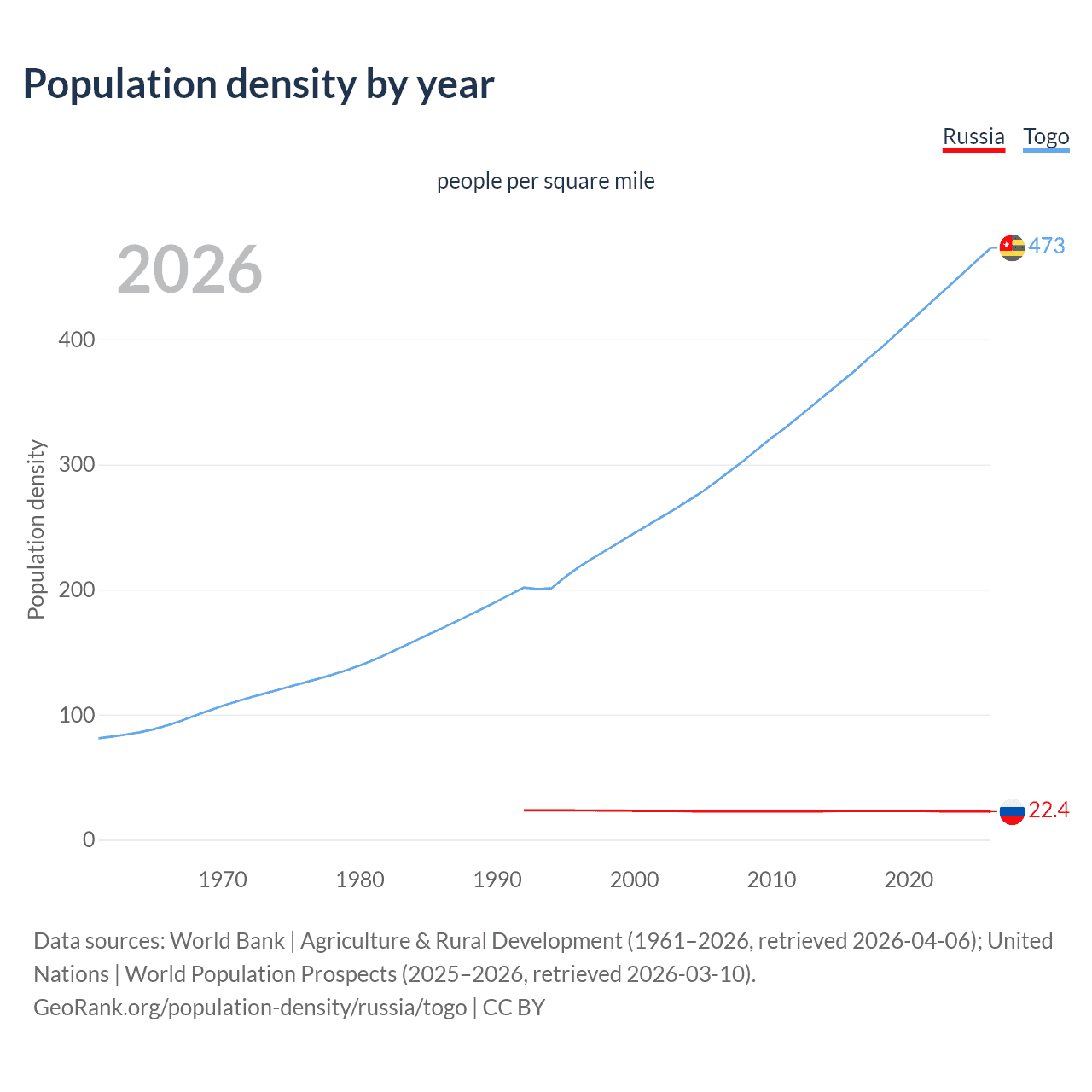 Population density by year

Russia Togo

people per square mile

2026

473

400

300

200

100

0

Population density

22.4

1970 1980 1990 2000 2010 2020

Data sources: World Bank | Agriculture & Rural Development (1961–2026, retrieved 2026-04-06); United Nations | World Population Prospects (2025–2026, retrieved 2026-03-10).
GeoRank.org/population-density/russia/togo | CC BY